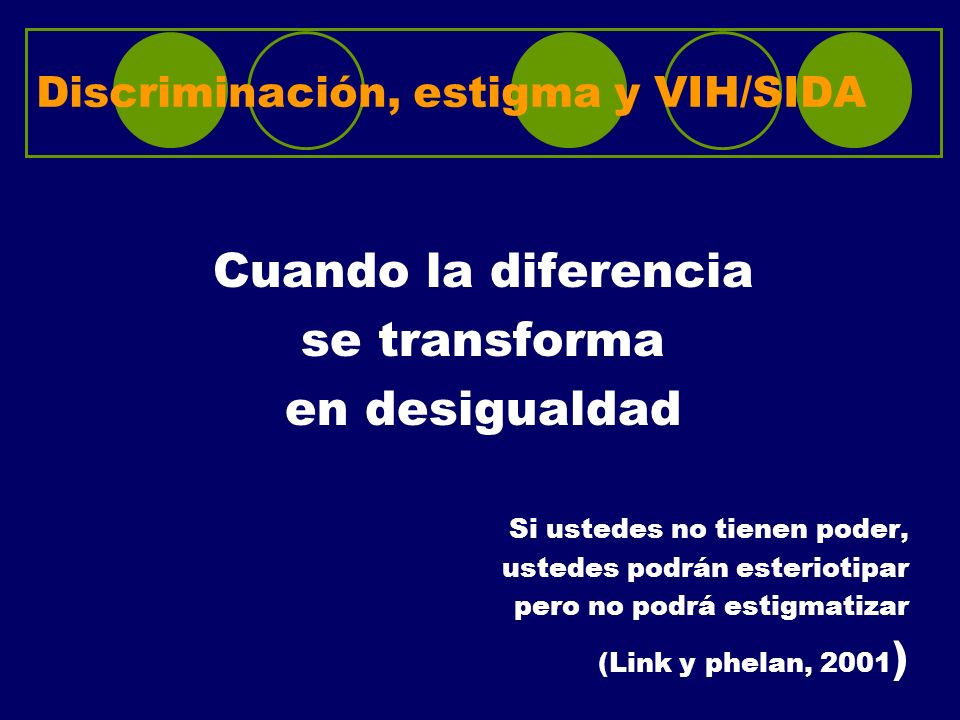 Discriminación, estigma y VIH/SIDA

Cuando la diferencia se transforma en desigualdad

Si ustedes no tienen poder, ustedes podrán esteriotipar pero no podrá estigmatizar

(Link y phelan, 2001)